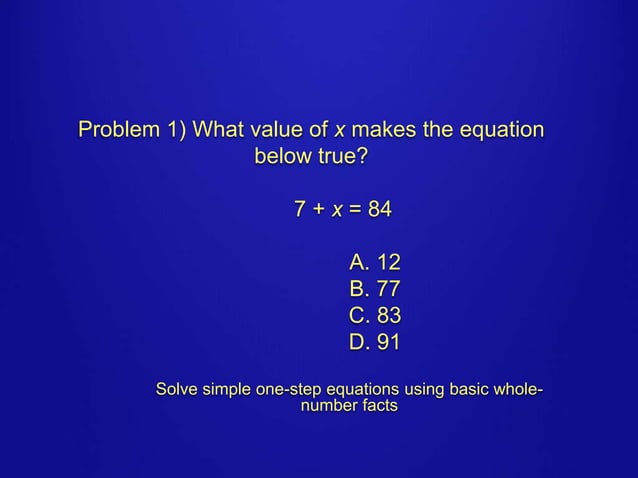 Problem 1) What value of $x$ makes the equation below true?

$7 + x = 84$

A. 12
B. 77
C. 83
D. 91

Solve simple one-step equations using basic whole-number facts